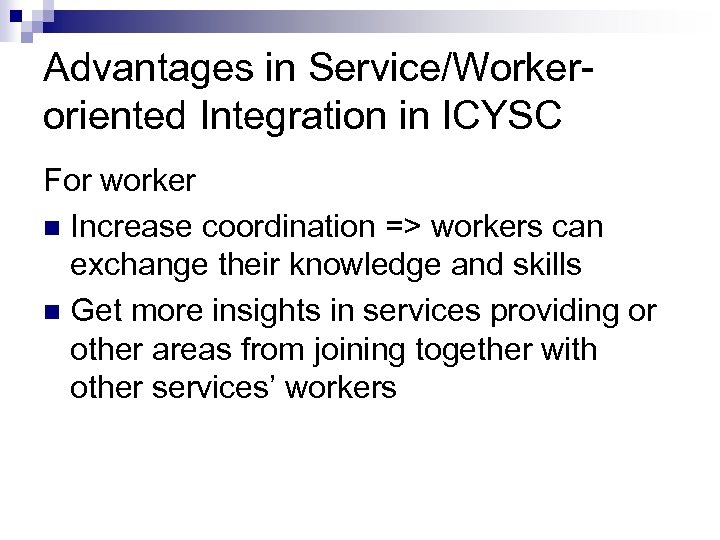 Advantages in Service/Worker-oriented Integration in ICYSC

For worker

- Increase coordination => workers can exchange their knowledge and skills
- Get more insights in services providing or other areas from joining together with other services' workers